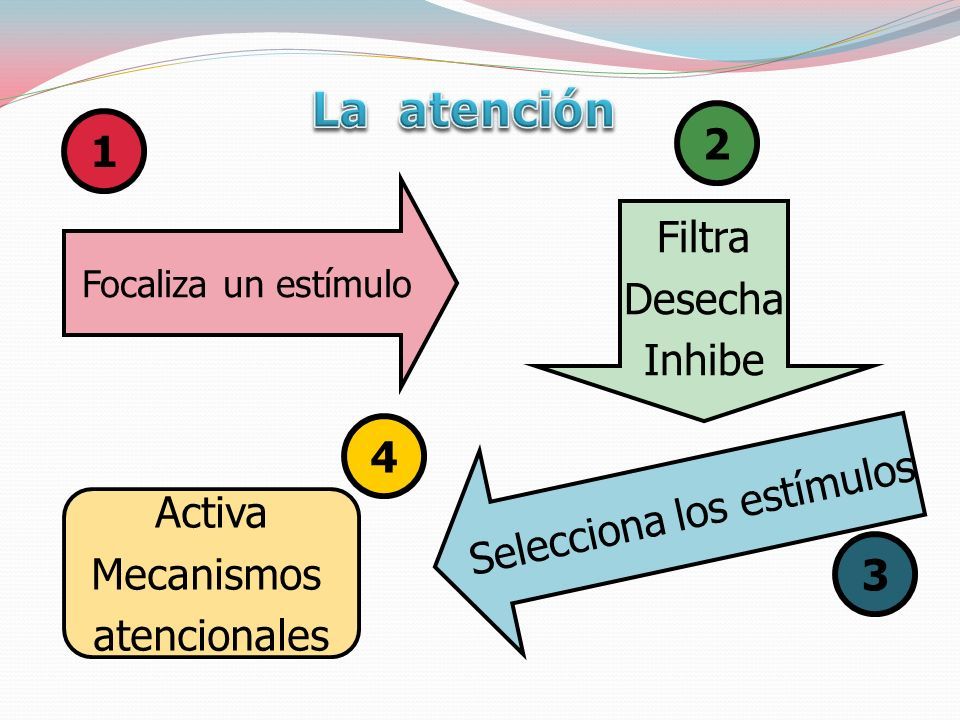 La atención

1

Focaliza un estímulo

2

Filtra
Desecha
Inhibe

3

Selecciona los estímulos

4

Activa
Mecanismos
atencionales